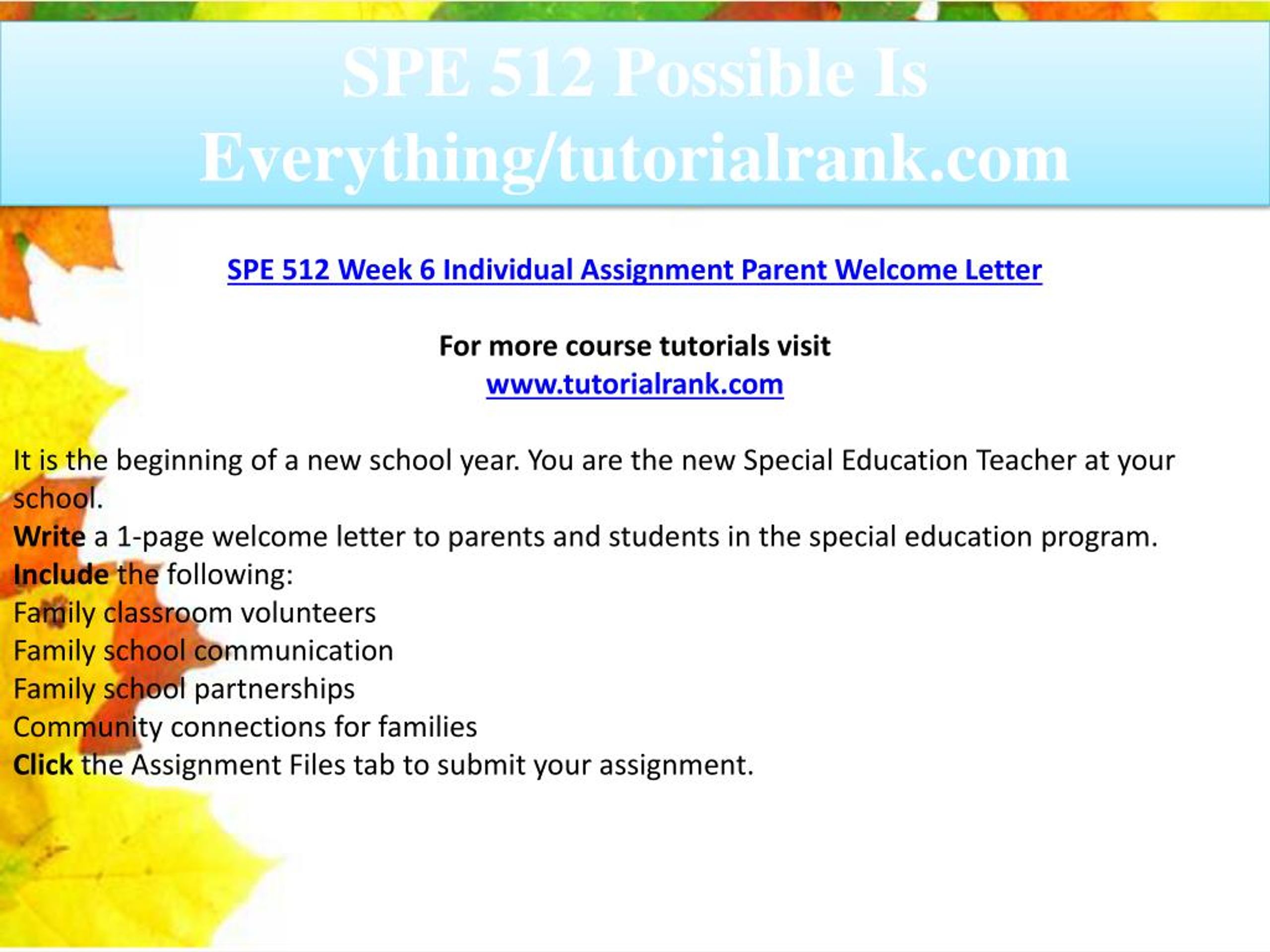 SPE 512 Possible Is Everything/tutorialrank.com

SPE 512 Week 6 Individual Assignment Parent Welcome Letter

For more course tutorials visit
www.tutorialrank.com

It is the beginning of a new school year. You are the new Special Education Teacher at your school.
Write a 1-page welcome letter to parents and students in the special education program.
Include the following:
Family classroom volunteers
Family school communication
Family school partnerships
Community connections for families
Click the Assignment Files tab to submit your assignment.